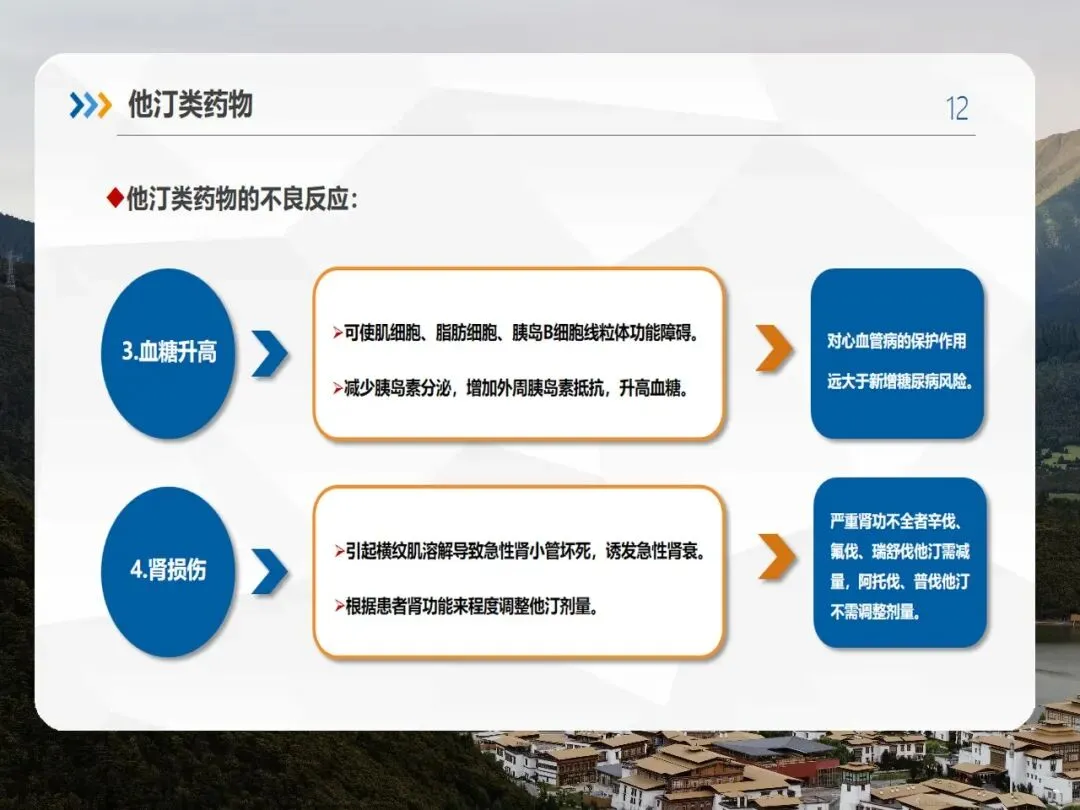 他汀类药物

12

◆他汀类药物的不良反应：

3.血糖升高

➢可使肌细胞、脂肪细胞、胰岛B细胞线粒体功能障碍。

➢减少胰岛素分泌，增加外周胰岛素抵抗，升高血糖。

对心血管病的保护作用远大于新增糖尿病风险。

4.肾损伤

➢引起横纹肌溶解导致急性肾小管坏死，诱发急性肾衰。

➢根据患者肾功能来程度调整他汀剂量。

严重肾功不全者辛伐、氟伐、瑞舒伐他汀需减量，阿托伐、普伐他汀不需调整剂量。